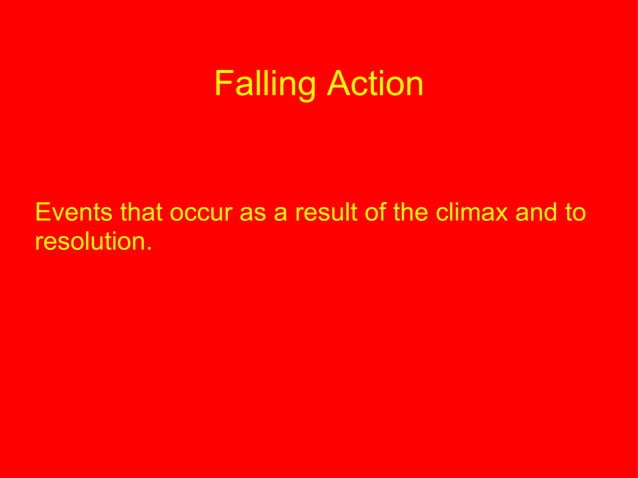 Falling Action

Events that occur as a result of the climax and to resolution.